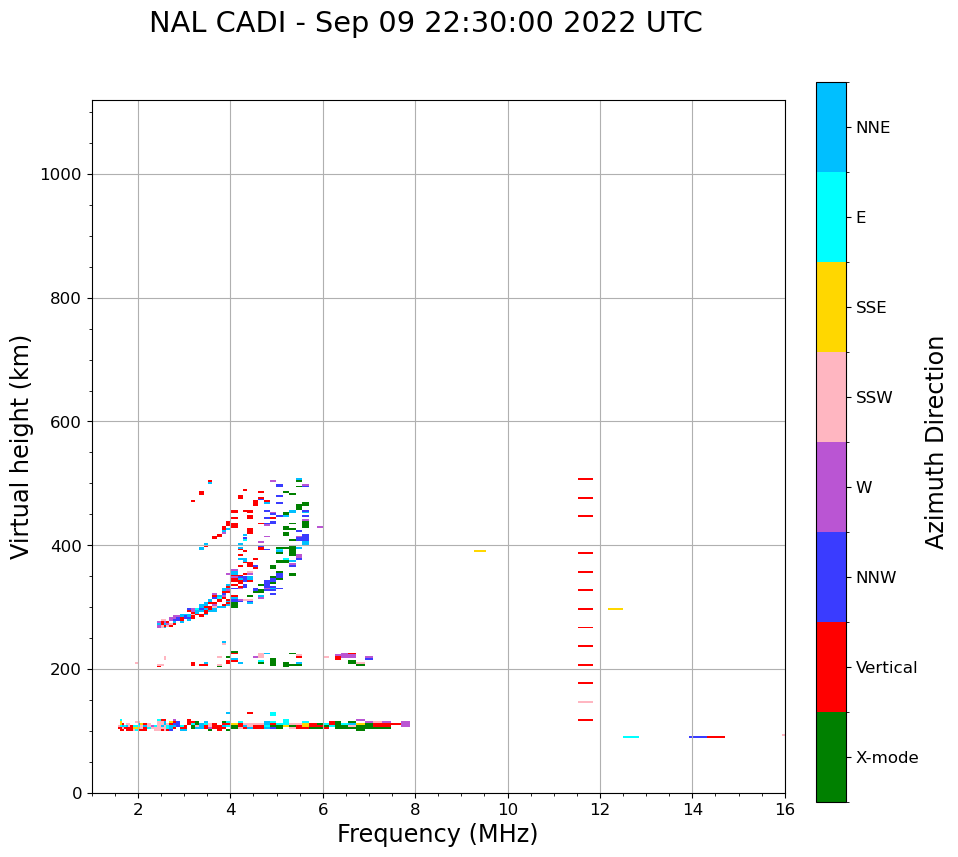 NAL CADI - Sep 09 22:30:00 2022 UTC

Virtual height (km)

1000
800
600
400
200
0

2
4
6
8
10
12
14
16

Frequency (MHz)

NNE
E
SSE
SSW
W
NNW
Vertical
X-mode

Azimuth Direction